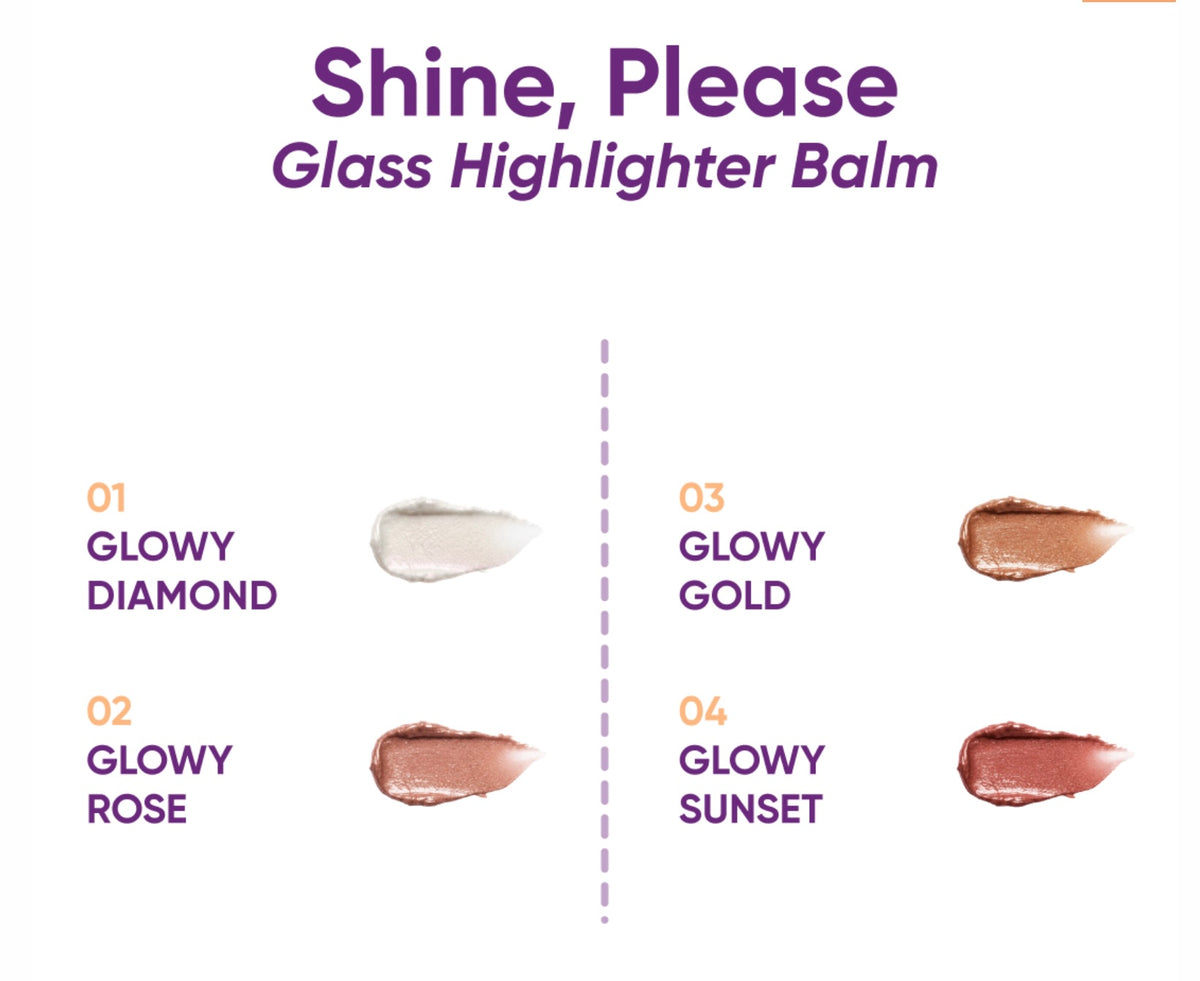 Shine, Please
Glass Highlighter Balm

01
GLOWY
DIAMOND

02
GLOWY
ROSE

03
GLOWY
GOLD

04
GLOWY
SUNSET